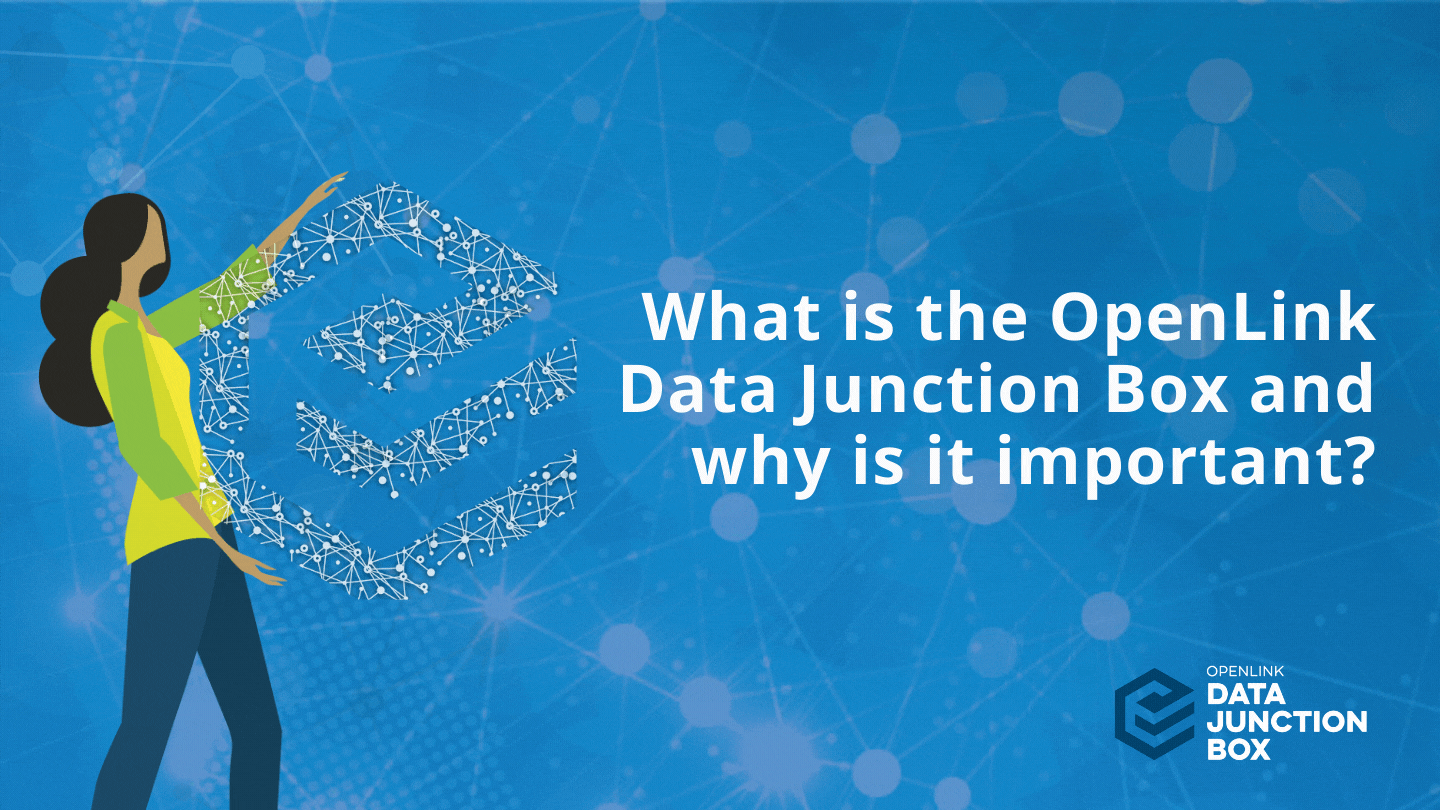 What is the OpenLink Data Junction Box and why is it important?

OPENLINK
DATA
JUNCTION
BOX